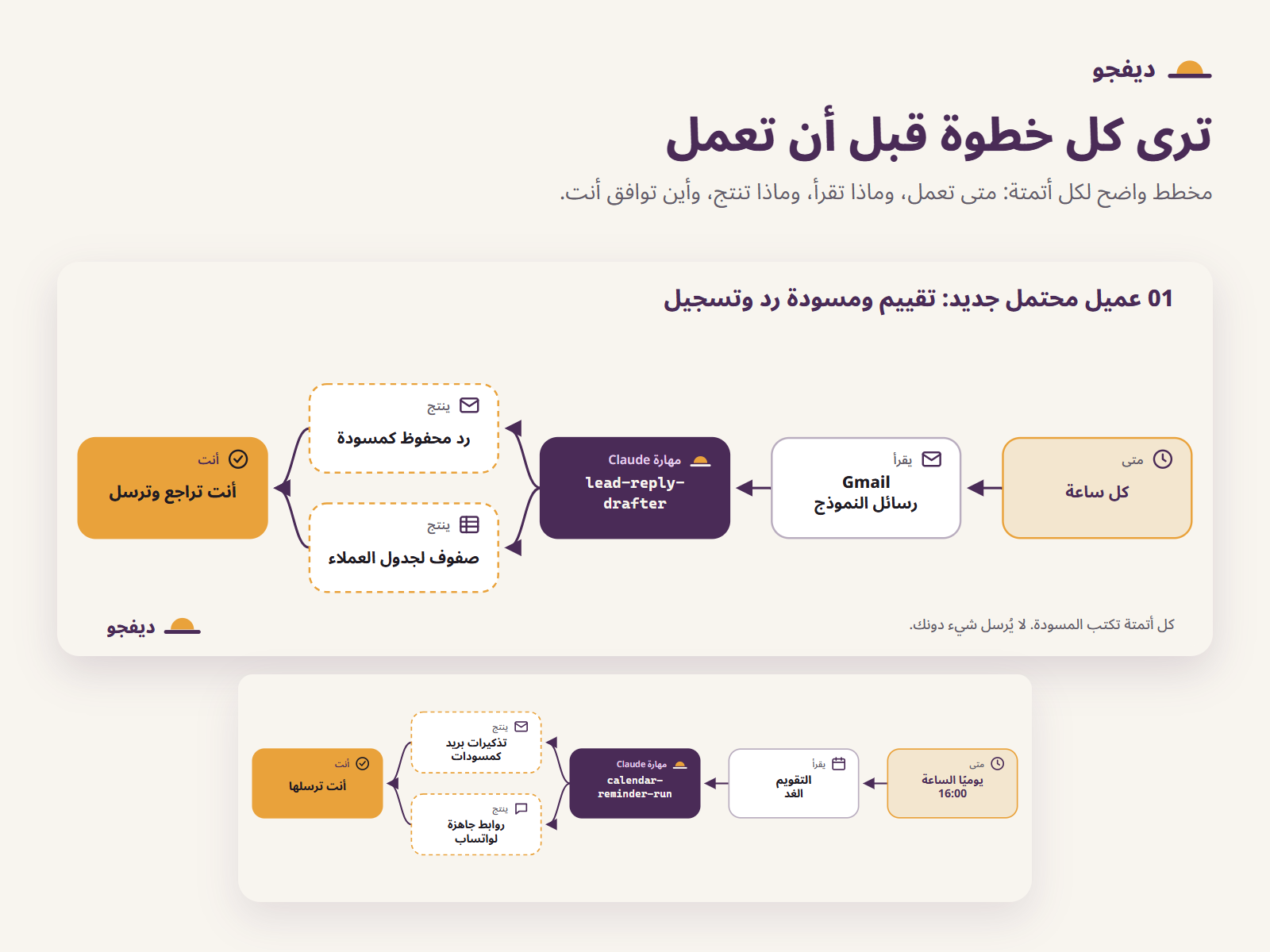 ديفجو

ترى كل خطوة قبل أن تعمل

مخطط واضح لكل أتمتة: متى تعمل، وماذا تقرأ، وماذا تنتج، وأين توافق أنت.

01 عميل محتمل جديد: تقييم ومسودة رد وتسجيل

متى
كل ساعة

يقرأ
Gmail
رسائل النموذج

مهارة Claude
lead-reply-drafter

ينتج
رد محفوظ كمسودة

ينتج
صفوف لجدول العملاء

أنت
أنت تراجع وترسل

كل أتمتة تكتب المسودة. لا يُرسل شيء دونك.

ديفجو

متى
يوميًا الساعة 16:00

يقرأ
التقويم
الغد

مهارة Claude
calendar-reminder-run

ينتج
تذكيرات بريد كمسودات

ينتج
روابط جاهزة لواتساب

أنت
أنت ترسلها